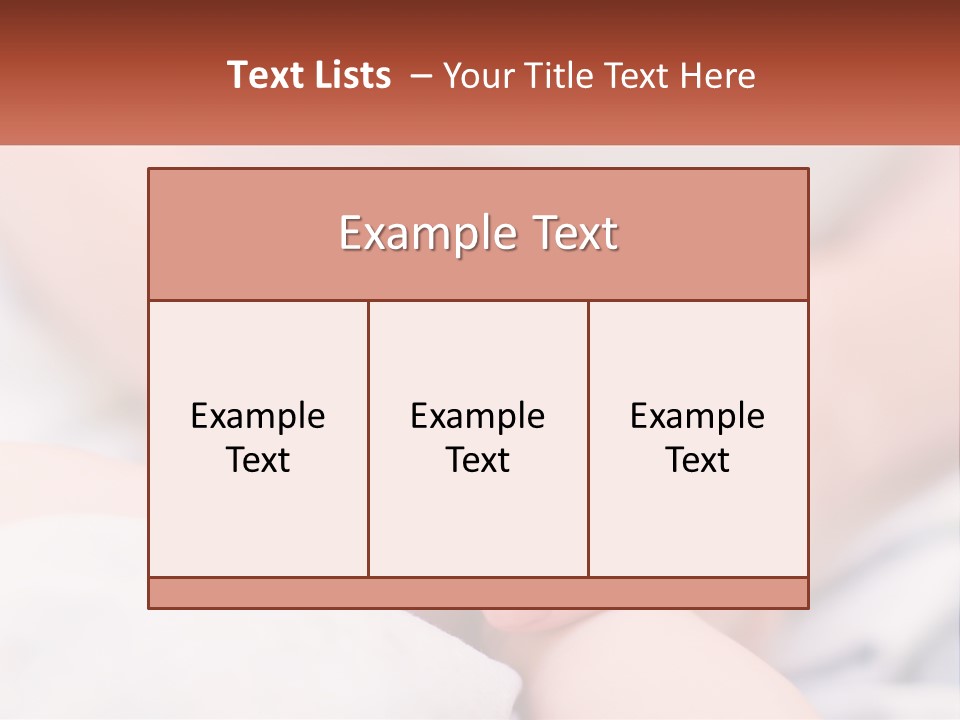 Text Lists – Your Title Text Here

Example Text

Example Text

Example Text

Example Text